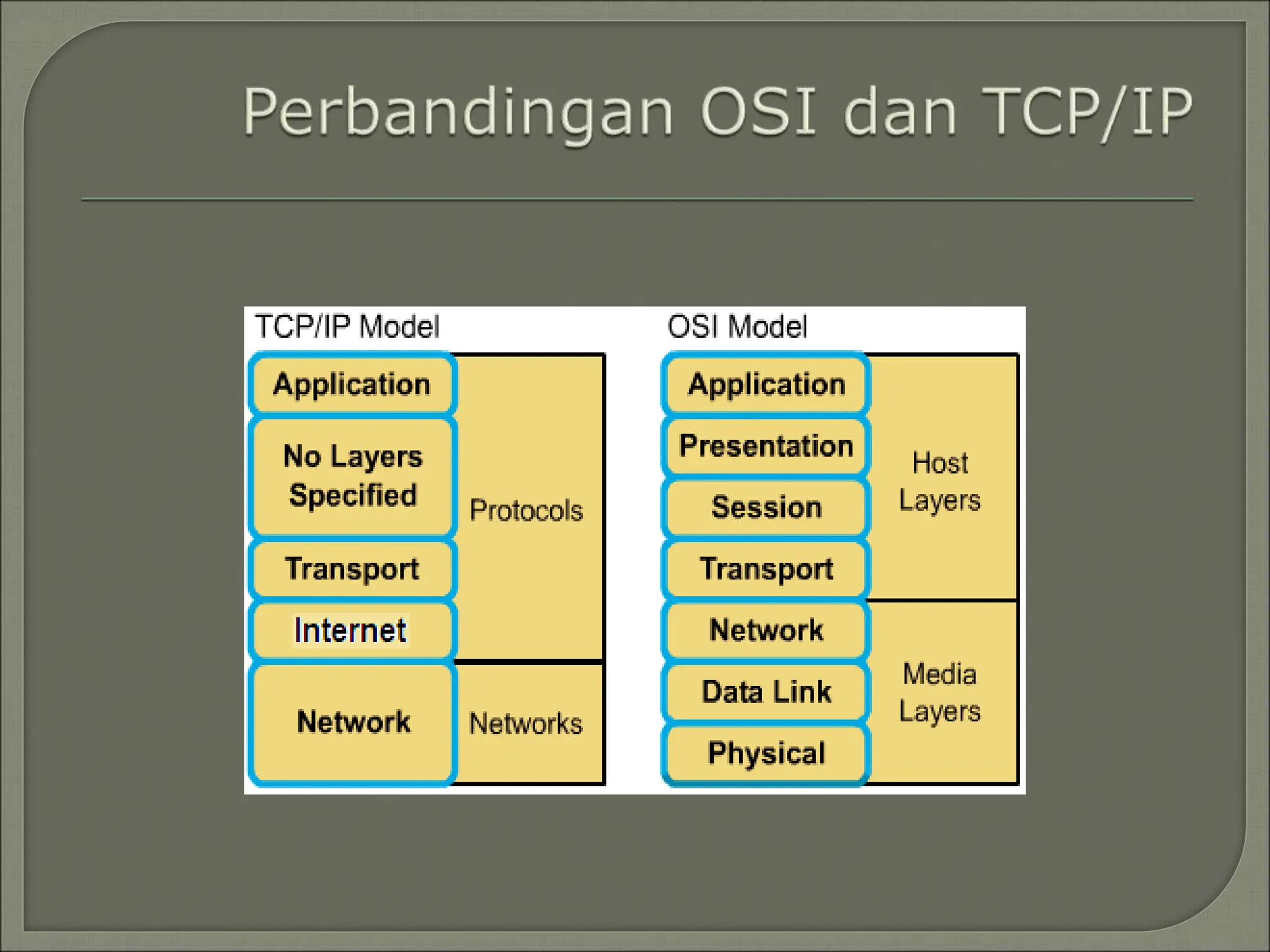 Perbandingan OSI dan TCP/IP

TCP/IP Model

Application

No Layers Specified

Transport

Internet

Network

Protocols

Networks

OSI Model

Application

Presentation

Session

Transport

Network

Data Link

Physical

Host Layers

Media Layers